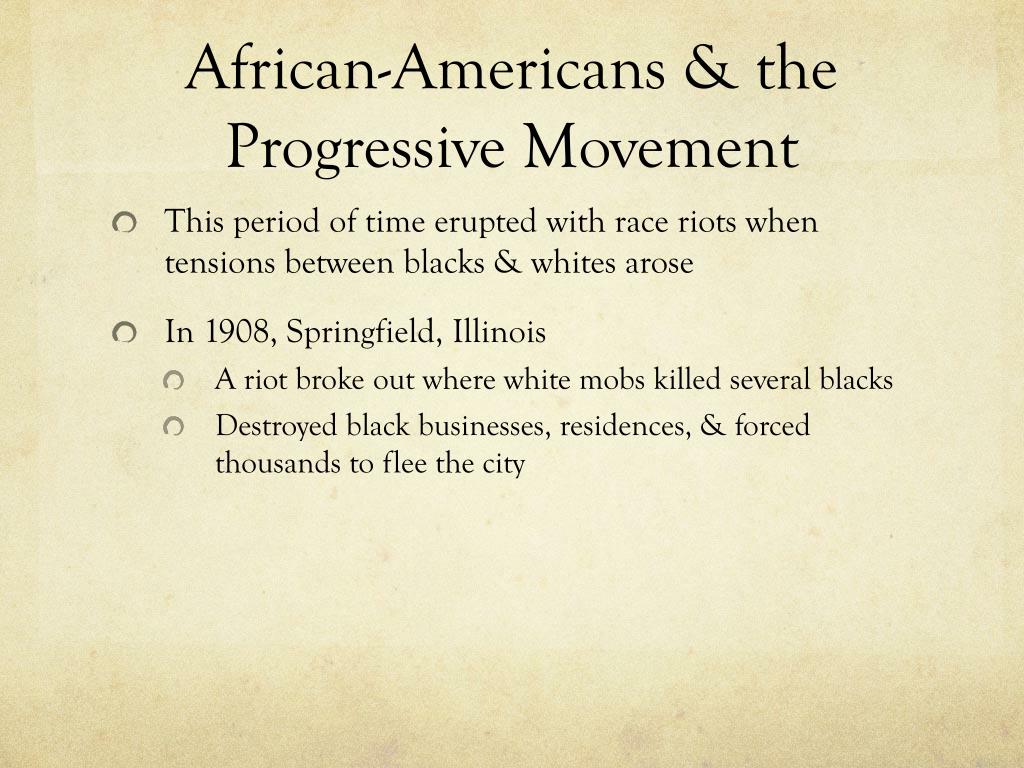 African-Americans & the Progressive Movement

This period of time erupted with race riots when tensions between blacks & whites arose

In 1908, Springfield, Illinois

A riot broke out where white mobs killed several blacks

Destroyed black businesses, residences, & forced thousands to flee the city